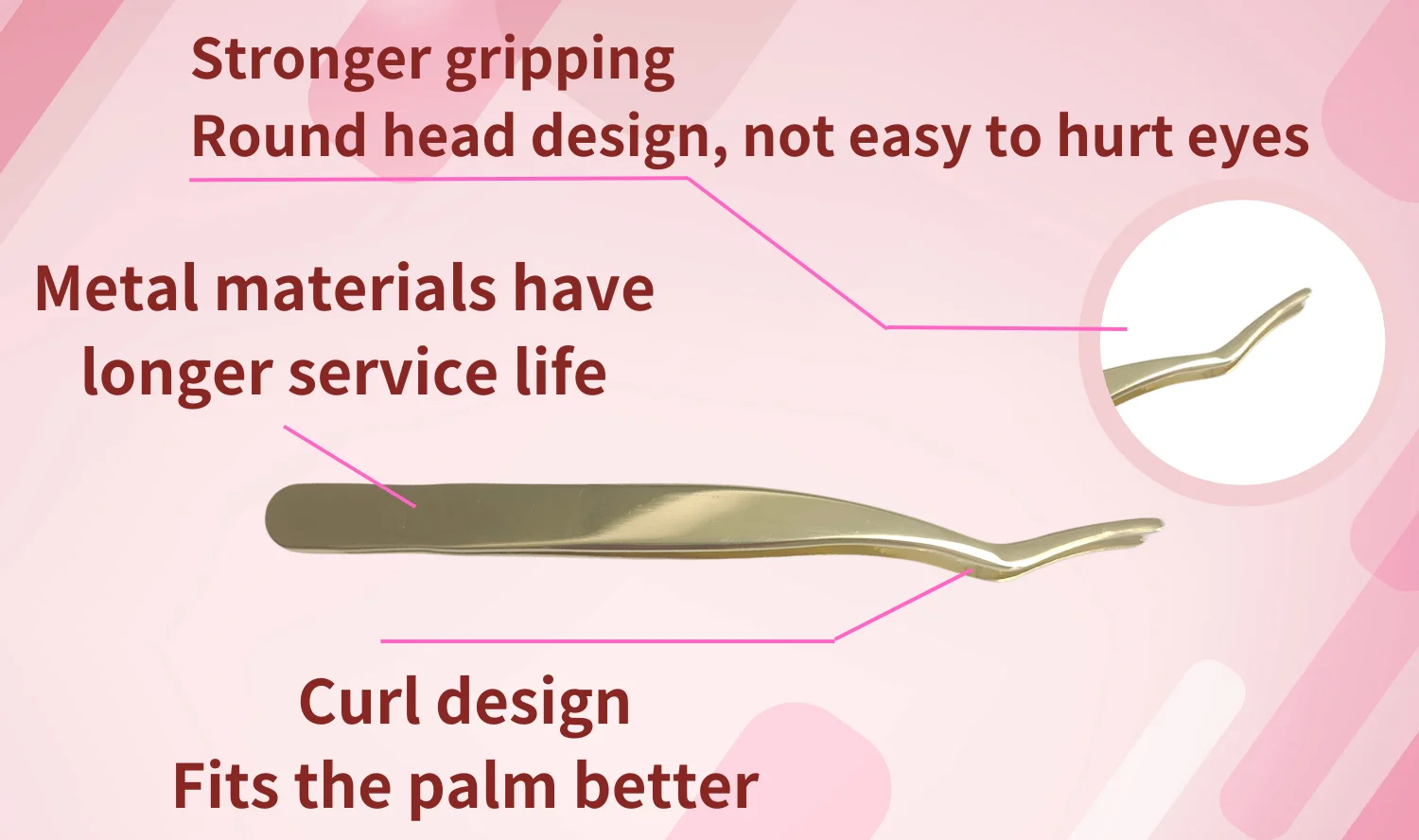 Stronger gripping
Round head design, not easy to hurt eyes

Metal materials have longer service life

Curl design
Fits the palm better